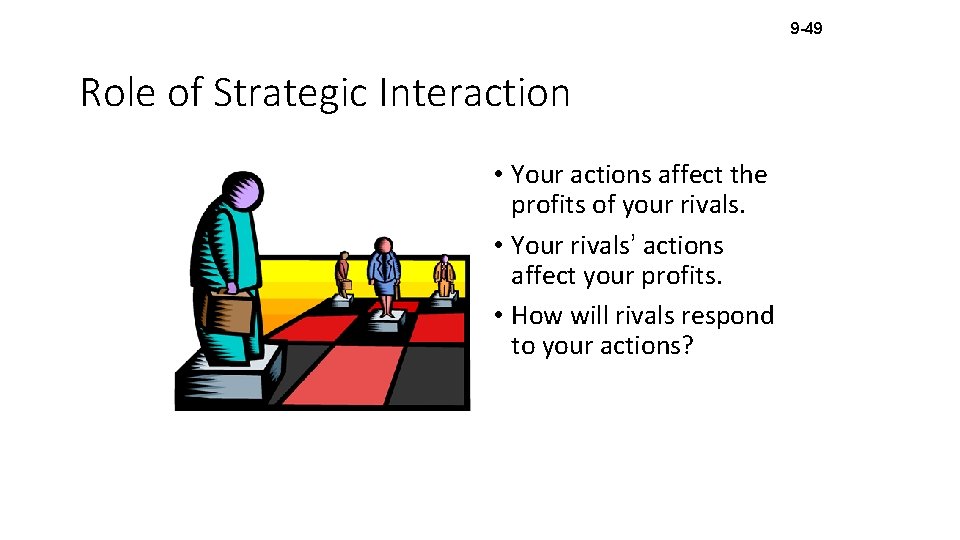 9-49

Role of Strategic Interaction

• Your actions affect the profits of your rivals.
• Your rivals' actions affect your profits.
• How will rivals respond to your actions?